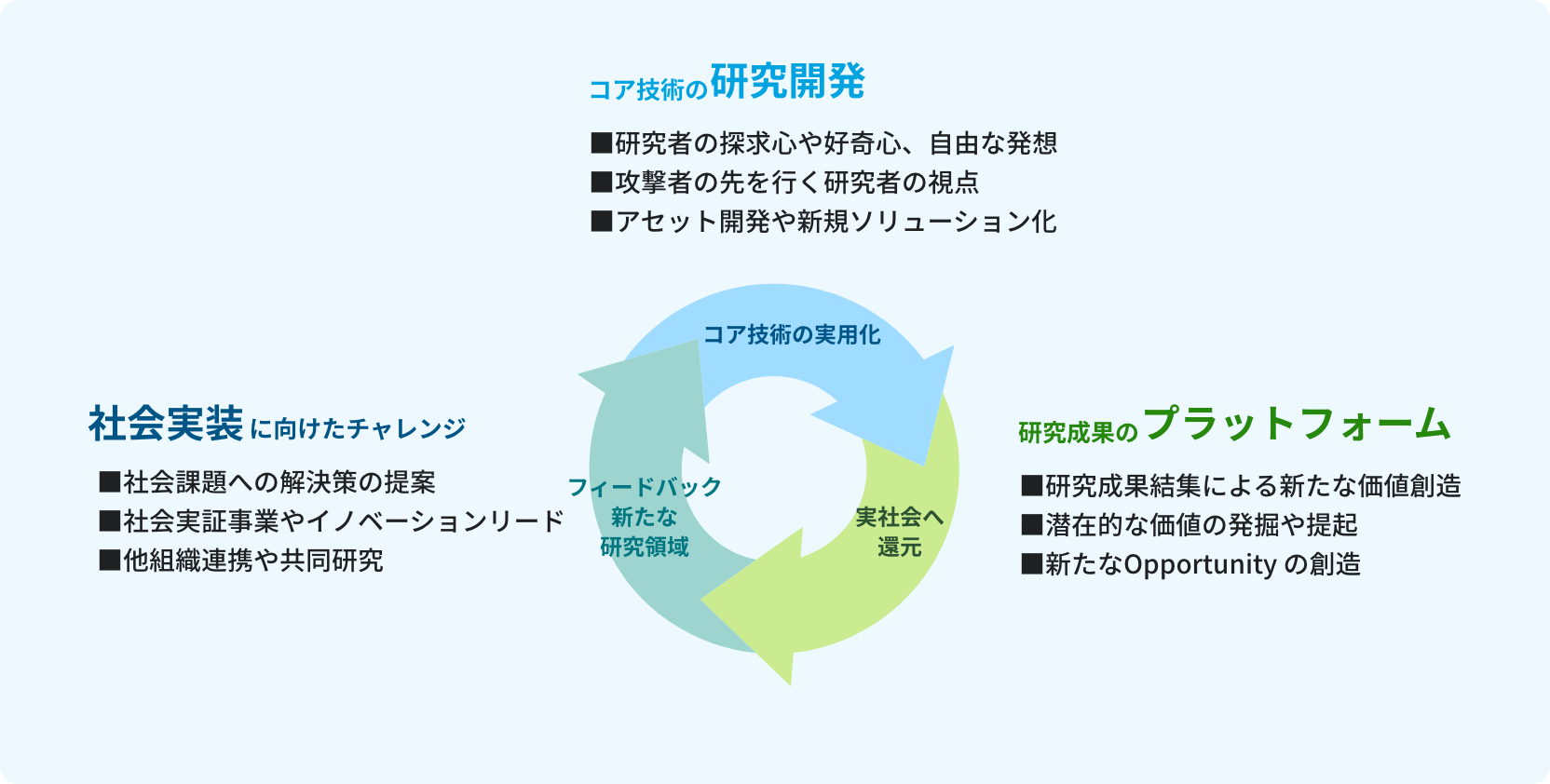 コア技術の研究開発

■研究者の探求心や好奇心、自由な発想
■攻撃者の先を行く研究者の視点
■アセット開発や新規ソリューション化

コア技術の実用化

社会実装に向けたチャレンジ

■社会課題への解決策の提案
■社会実証事業やイノベーションリード
■他組織連携や共同研究

フィードバック
新たな
研究領域

実社会へ
還元

研究成果のプラットフォーム

■研究成果結集による新たな価値創造
■潜在的な価値の発掘や提起
■新たなOpportunity の創造